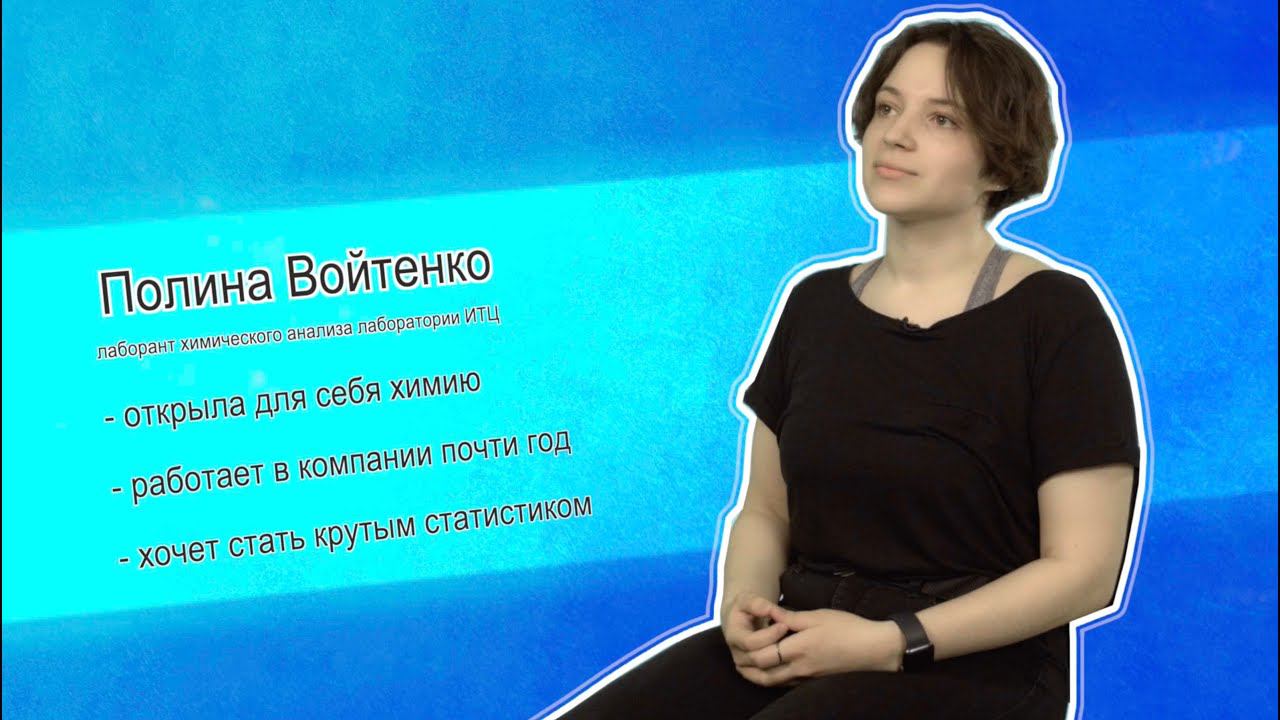 Полина Войтенко

лаборант химического анализа лаборатории ИТЦ

- открыла для себя химию

- работает в компании почти год

- хочет стать крутым статистиком